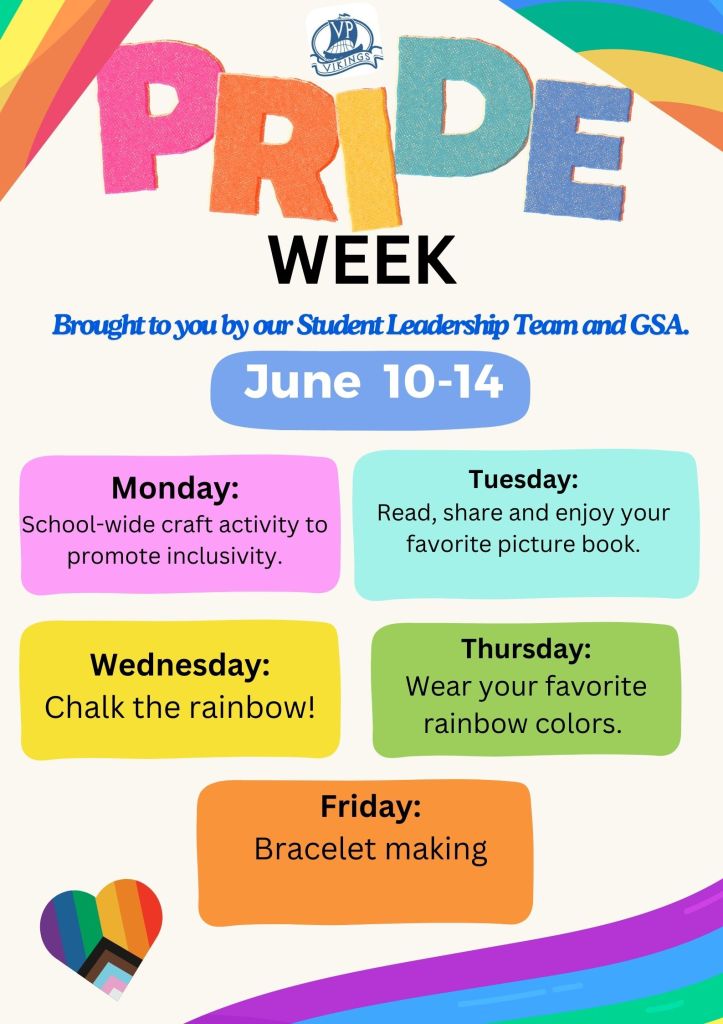 VP
VIKINGS

PRIDE
WEEK

Brought to you by our Student Leadership Team and GSA.

June 10-14

Monday:
School-wide craft activity to promote inclusivity.

Tuesday:
Read, share and enjoy your favorite picture book.

Wednesday:
Chalk the rainbow!

Thursday:
Wear your favorite rainbow colors.

Friday:
Bracelet making